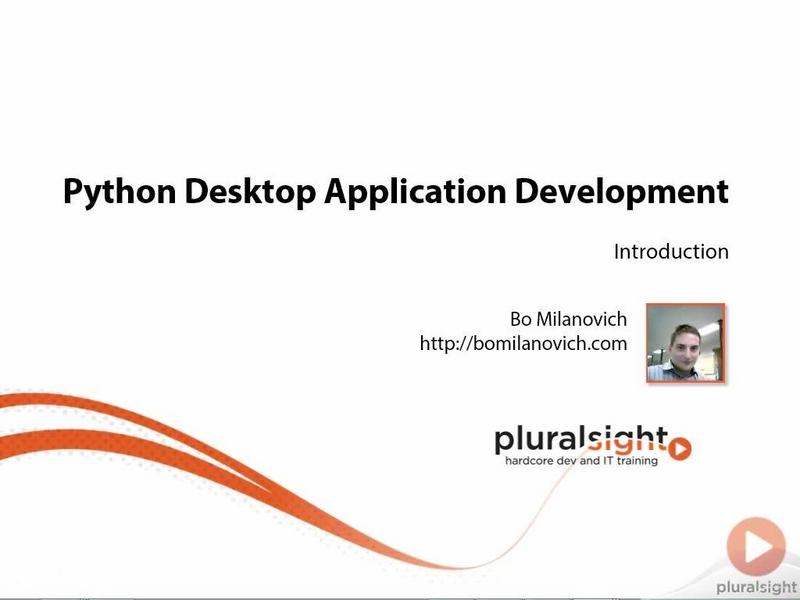 Python Desktop Application Development

Introduction

Bo Milanovich
http://bomilanovich.com

pluralsight
hardcore dev and IT training

pluralsight